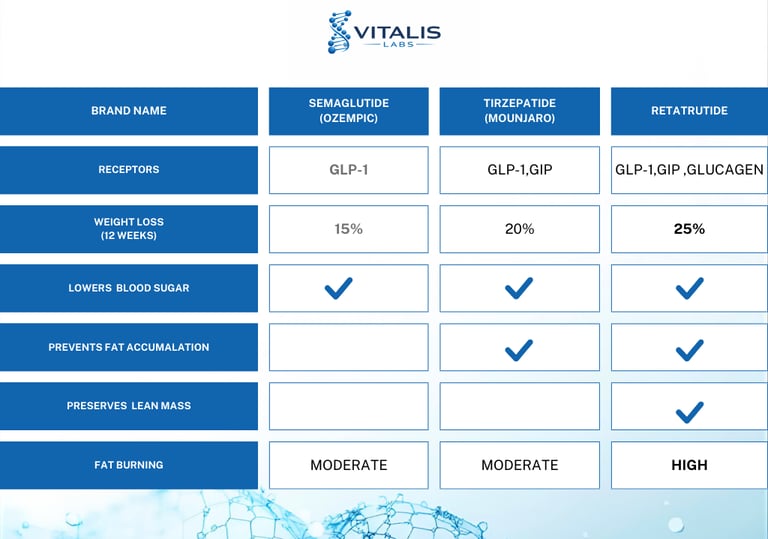 VITALIS
LABS

| BRAND NAME | SEMAGLUTIDE (OZEMPIC) | TIRZEPATIDE (MOUNJARO) | RETATRUTIDE |
|---|---|---|---|
| RECEPTORS | GLP-1 | GLP-1,GIP | GLP-1,GIP ,GLUCAGEN |
| WEIGHT LOSS (12 WEEKS) | 15% | 20% | 25% |
| LOWERS BLOOD SUGAR | ✓ | ✓ | ✓ |
| PREVENTS FAT ACCUMALATION | | ✓ | ✓ |
| PRESERVES LEAN MASS | | | ✓ |
| FAT BURNING | MODERATE | MODERATE | HIGH |